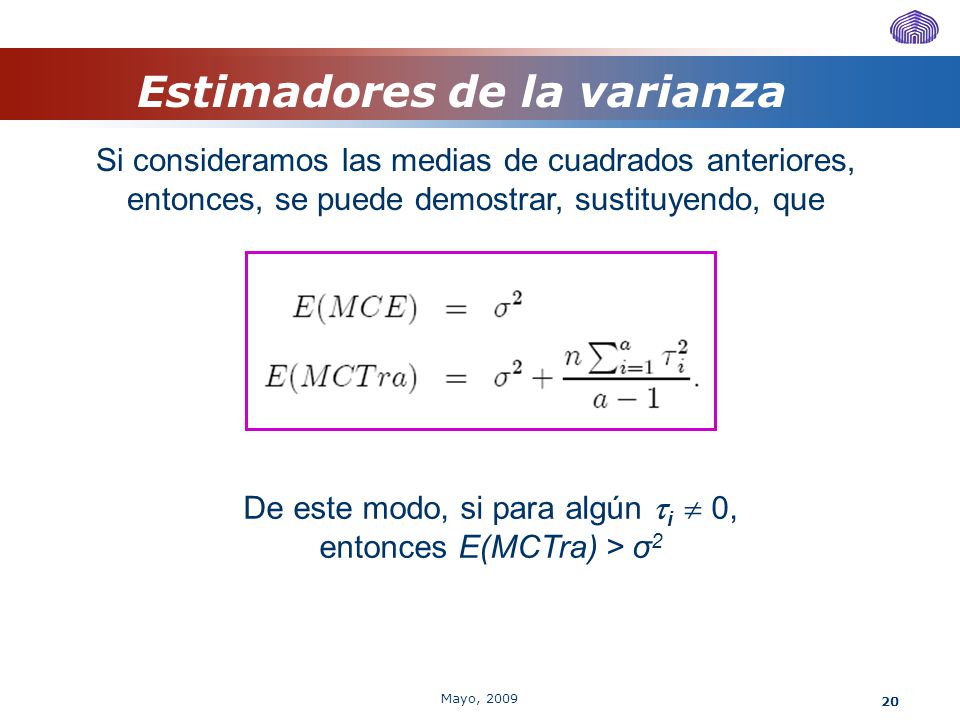 Estimadores de la varianza

Si consideramos las medias de cuadrados anteriores, entonces, se puede demostrar, sustituyendo, que

$E(MCE) = \sigma^2$
$E(MCTra) = \sigma^2 + \frac{n \sum_{i=1}^{a} \tau_i^2}{a-1}.$

De este modo, si para algún $\tau_i \neq 0$, entonces $E(MCTra) > \sigma^2$

Mayo, 2009

20